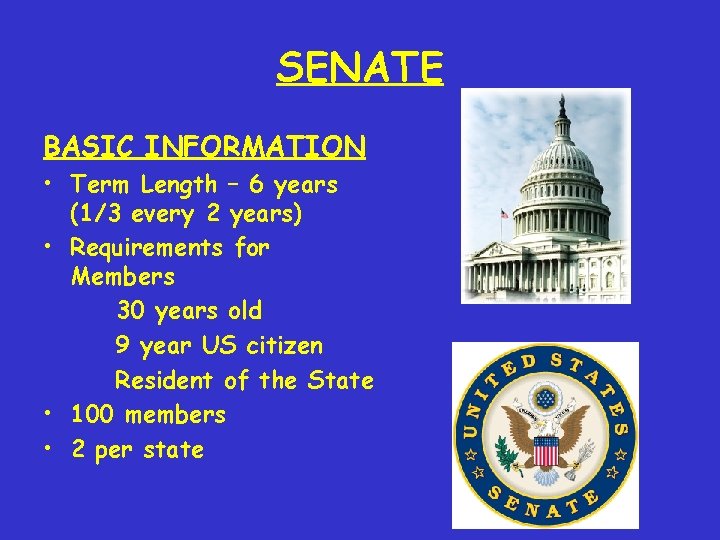 SENATE

BASIC INFORMATION

• Term Length – 6 years (1/3 every 2 years)

• Requirements for Members

30 years old

9 year US citizen

Resident of the State

• 100 members

• 2 per state

UNITED STATES SENATE